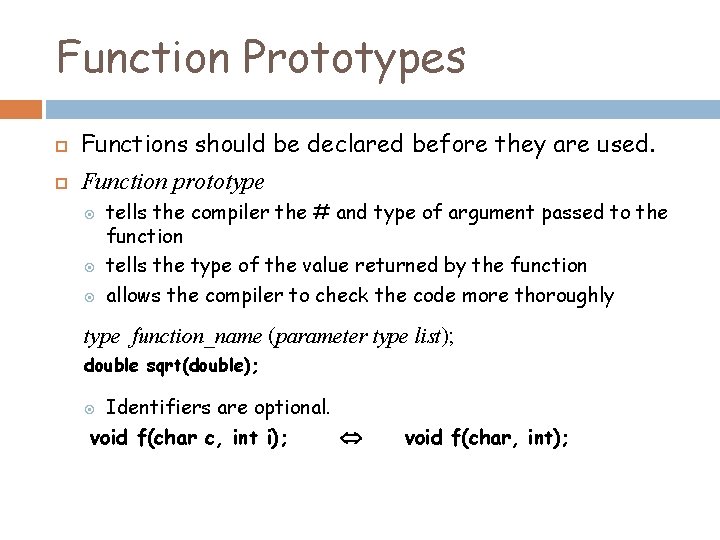 Function Prototypes

Functions should be declared before they are used.

Function prototype

tells the compiler the # and type of argument passed to the function

tells the type of the value returned by the function

allows the compiler to check the code more thoroughly

type function_name (parameter type list);
double sqrt(double);

Identifiers are optional.
void f(char c, int i); $\Leftrightarrow$ void f(char, int);